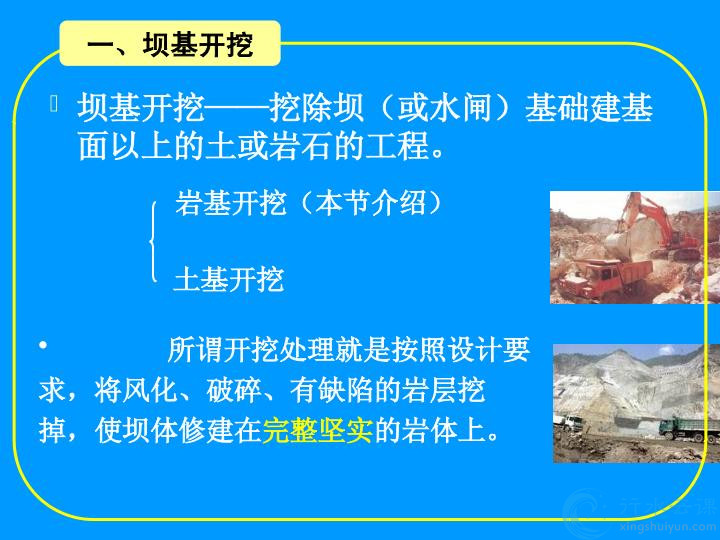 一、坝基开挖

坝基开挖——挖除坝（或水闸）基础建基面以上的土或岩石的工程。

岩基开挖（本节介绍）

土基开挖

• 所谓开挖处理就是按照设计要求，将风化、破碎、有缺陷的岩层挖掉，使坝体修建在完整坚实的岩体上。

行水云课
xingshuiyun.com